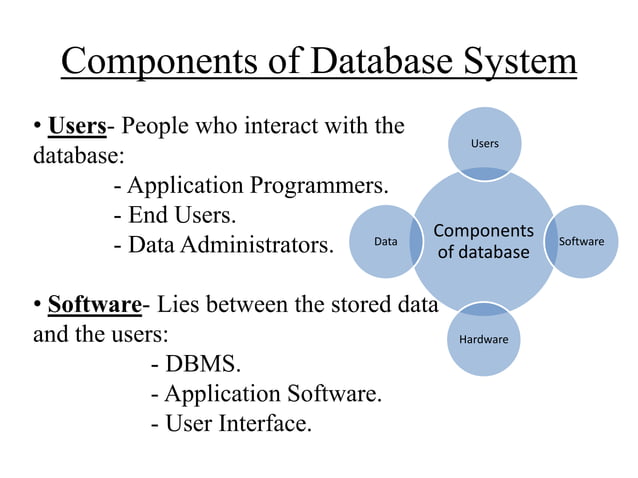 Components of Database System

• Users- People who interact with the database:
- Application Programmers.
- End Users.
- Data Administrators.

• Software- Lies between the stored data and the users:
- DBMS.
- Application Software.
- User Interface.

Users

Data

Components of database

Software

Hardware